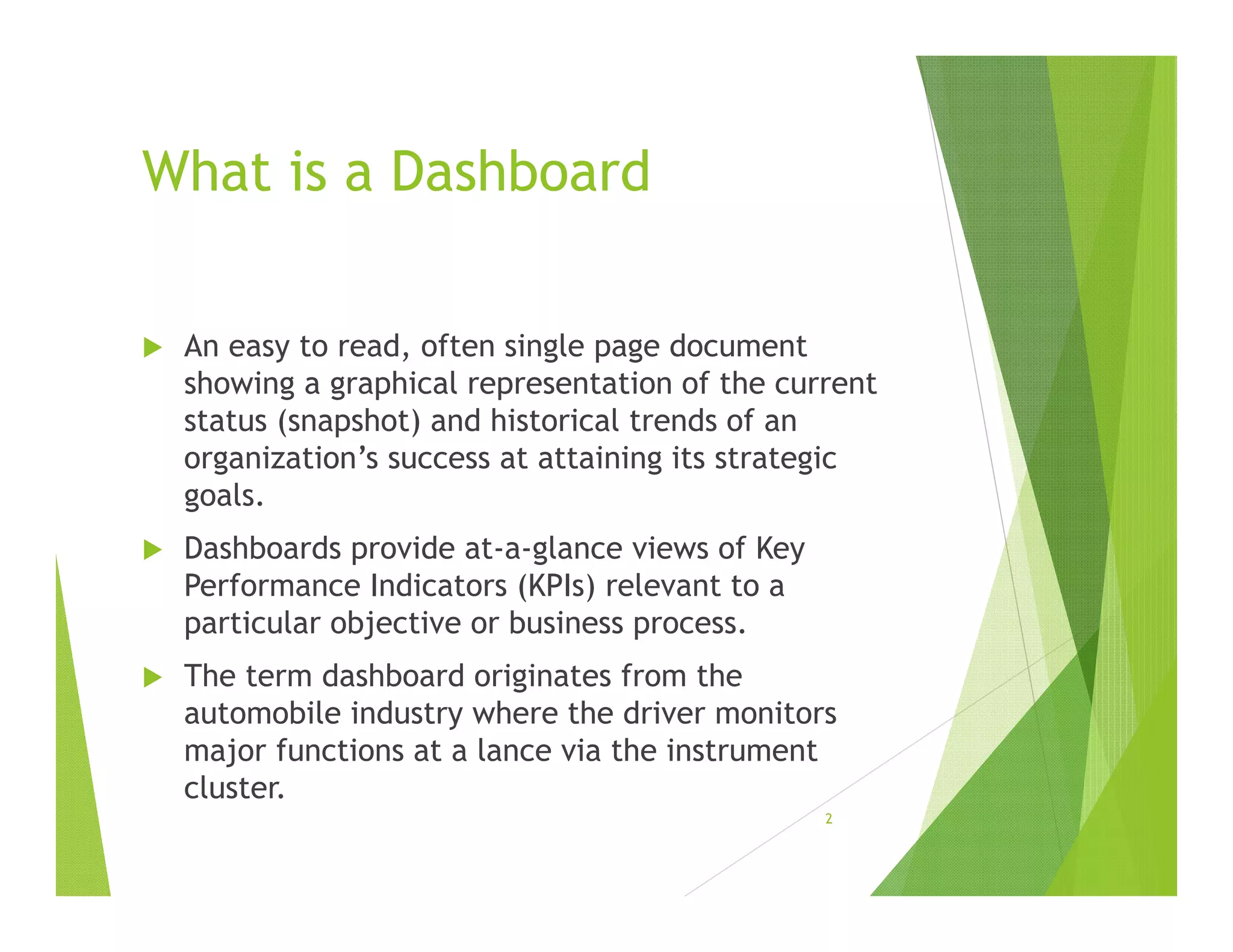 What is a Dashboard

An easy to read, often single page document showing a graphical representation of the current status (snapshot) and historical trends of an organization's success at attaining its strategic goals.

Dashboards provide at-a-glance views of Key Performance Indicators (KPIs) relevant to a particular objective or business process.

The term dashboard originates from the automobile industry where the driver monitors major functions at a lance via the instrument cluster.

2